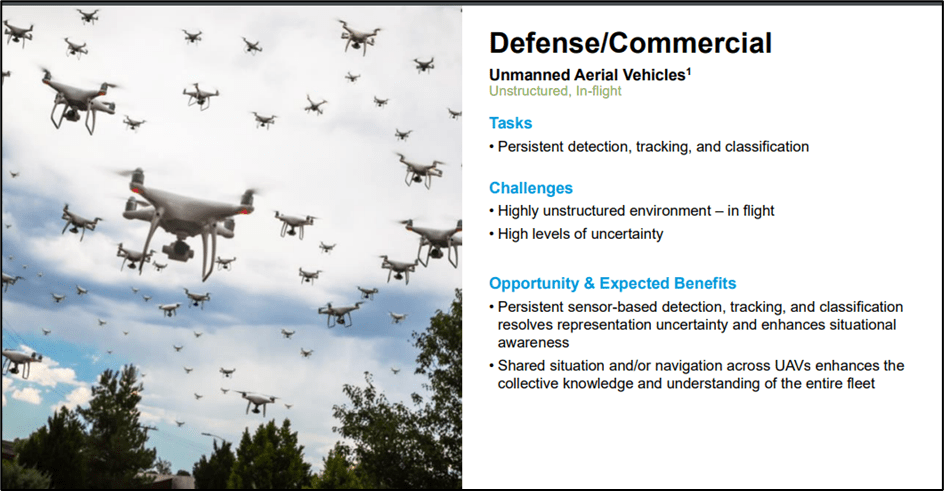 Defense/Commercial

Unmanned Aerial Vehicles$^1$
Unstructured, In-flight

Tasks
• Persistent detection, tracking, and classification

Challenges
• Highly unstructured environment – in flight
• High levels of uncertainty

Opportunity & Expected Benefits
• Persistent sensor-based detection, tracking, and classification resolves representation uncertainty and enhances situational awareness
• Shared situation and/or navigation across UAVs enhances the collective knowledge and understanding of the entire fleet